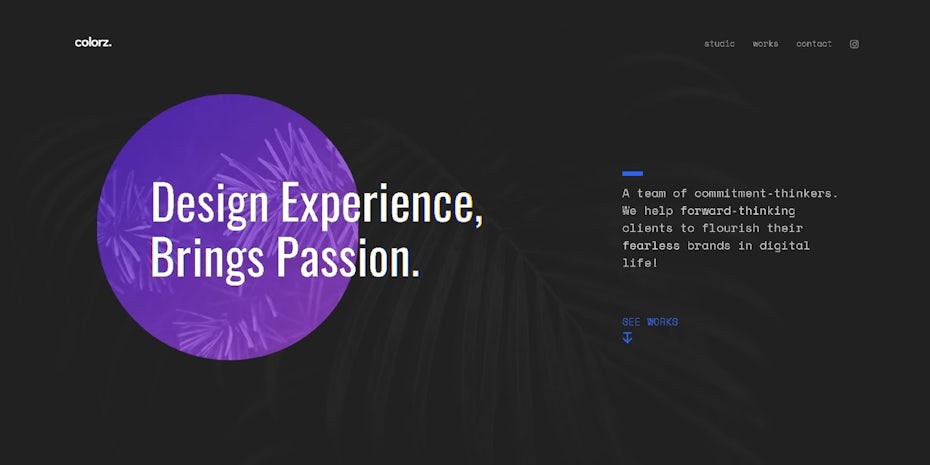 colorz.

studio works contact

Design Experience, Brings Passion.

A team of commitment-thinkers. We help forward-thinking clients to flourish their fearless brands in digital life!

SEE WORKS